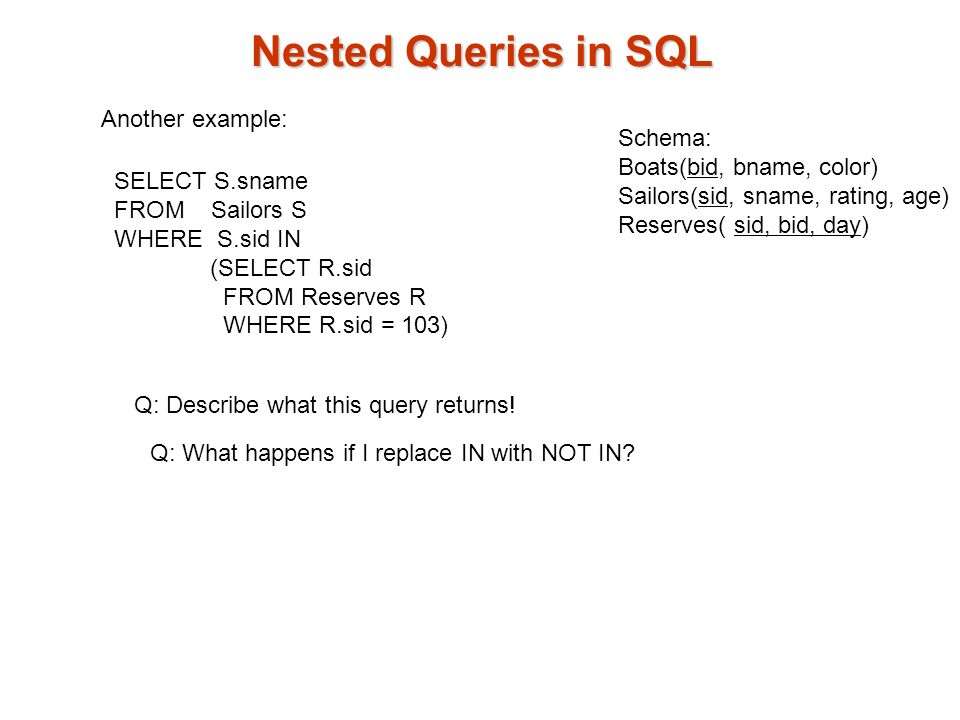 Nested Queries in SQL

Another example:

SELECT S.sname
FROM Sailors S
WHERE S.sid IN
(SELECT R.sid
FROM Reserves R
WHERE R.sid = 103)

Schema:
Boats(bid, bname, color)
Sailors(sid, sname, rating, age)
Reserves( sid, bid, day)

Q: Describe what this query returns!

Q: What happens if I replace IN with NOT IN?